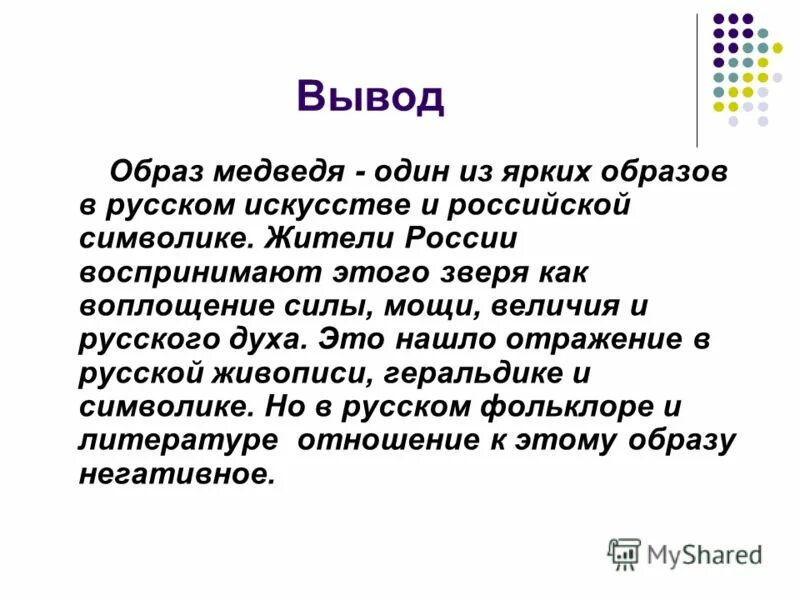 Вывод

Образ медведя - один из ярких образов в русском искусстве и российской символике. Жители России воспринимают этого зверя как воплощение силы, мощи, величия и русского духа. Это нашло отражение в русской живописи, геральдике и символике. Но в русском фольклоре и литературе  отношение к этому образу негативное.

MyShared